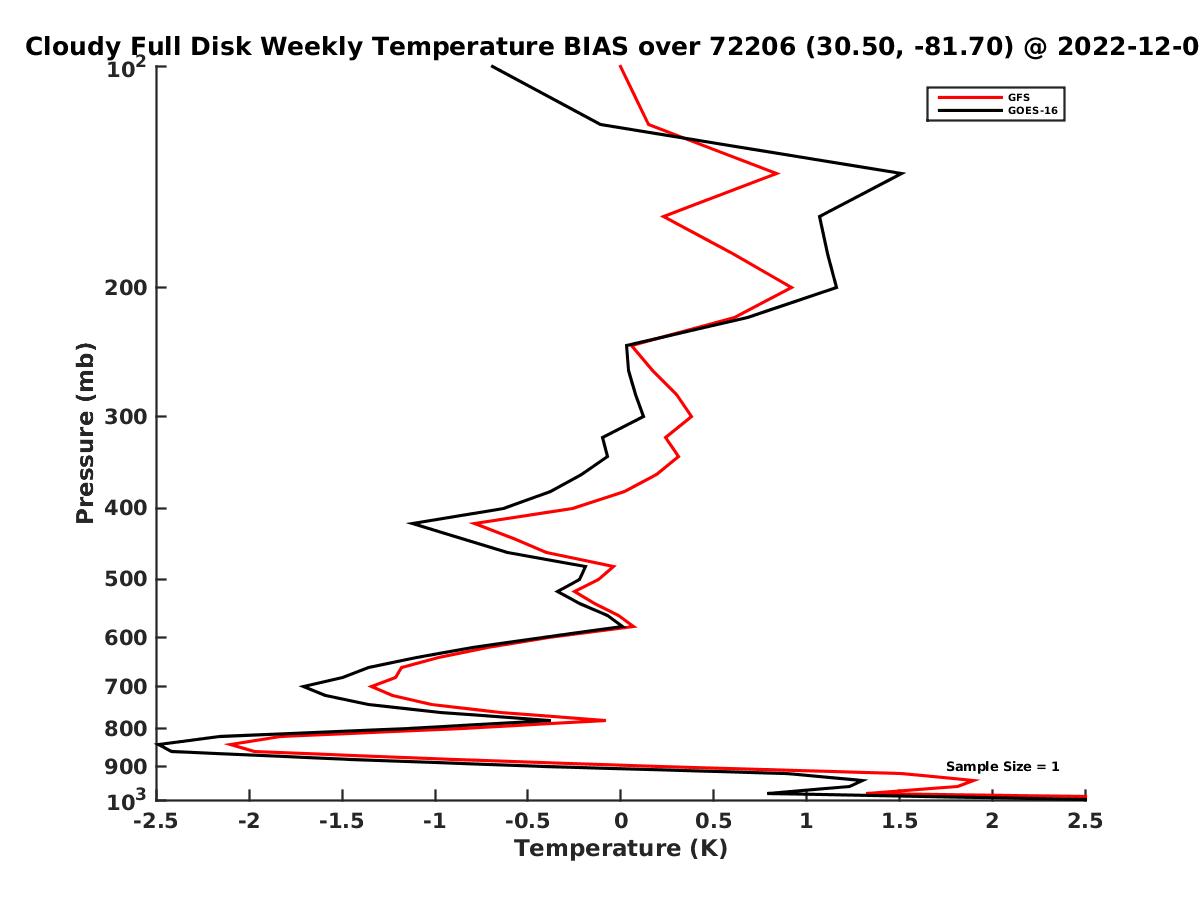 Cloudy Full Disk Weekly Temperature BIAS over 72206 (30.50, -81.70) @ 2022-12-0

GFS
GOES-16

Pressure (mb)

$10^2$
200
300
400
500
600
700
800
900
$10^3$

Sample Size = 1

-2.5 -2 -1.5 -1 -0.5 0 0.5 1 1.5 2 2.5
Temperature (K)